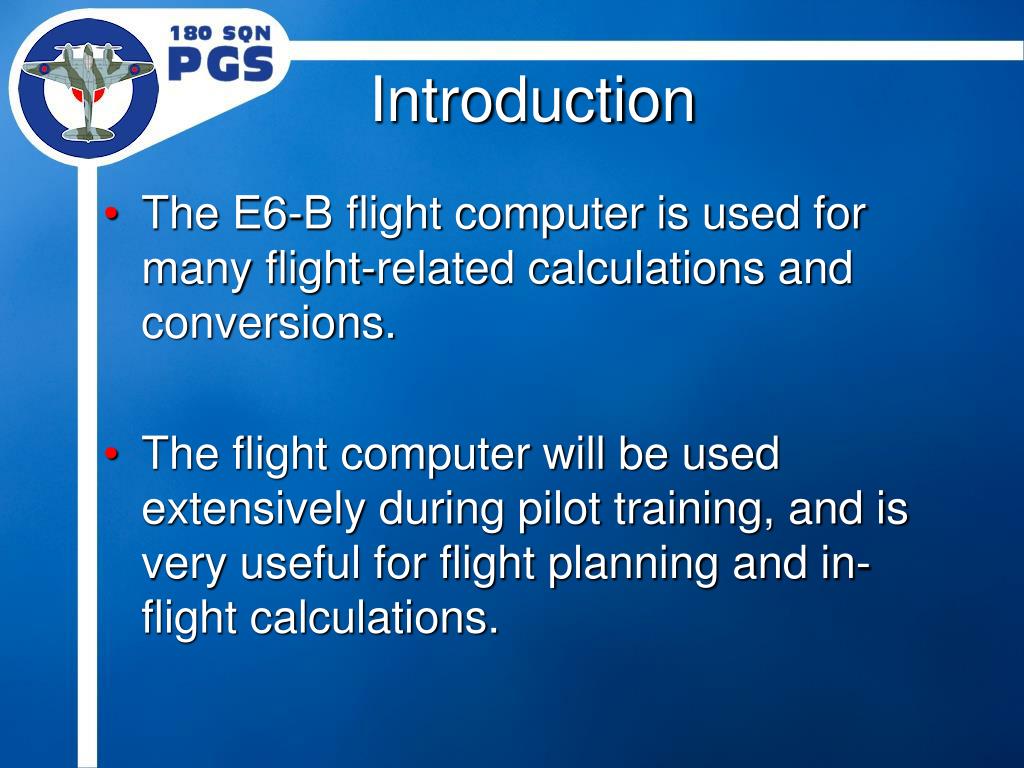 180 SQN
PGS

Introduction

• The E6-B flight computer is used for many flight-related calculations and conversions.

• The flight computer will be used extensively during pilot training, and is very useful for flight planning and in-flight calculations.